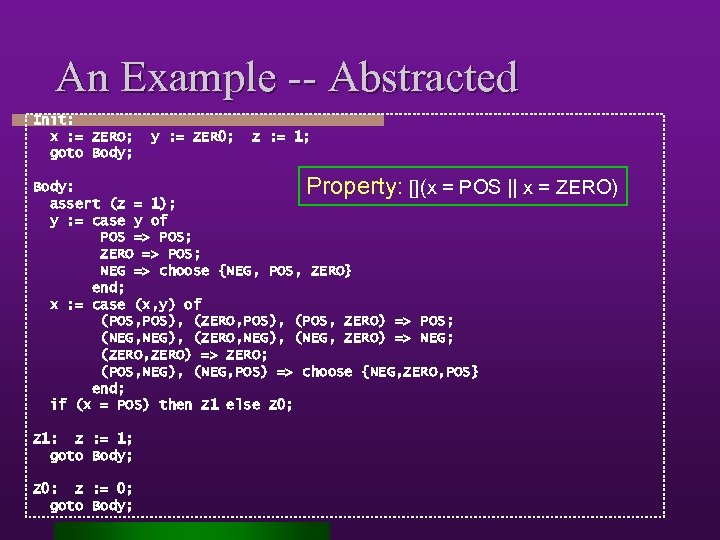 An Example -- Abstracted

Init:
  x := ZERO;  y := ZERO;  z := 1;
  goto Body;

Property: [](x = POS || x = ZERO)

Body:
  assert (z = 1);
  y := case y of
        POS => POS;
        ZERO => POS;
        NEG => choose {NEG, POS, ZERO}
       end;
  x := case (x,y) of
        (POS,POS), (ZERO,POS), (POS, ZERO) => POS;
        (NEG,NEG), (ZERO,NEG), (NEG, ZERO) => NEG;
        (ZERO,ZERO) => ZERO;
        (POS,NEG), (NEG,POS) => choose {NEG,ZERO,POS}
       end;
  if (x = POS) then Z1 else Z0;

Z1:  z := 1;
  goto Body;

Z0:  z := 0;
  goto Body;